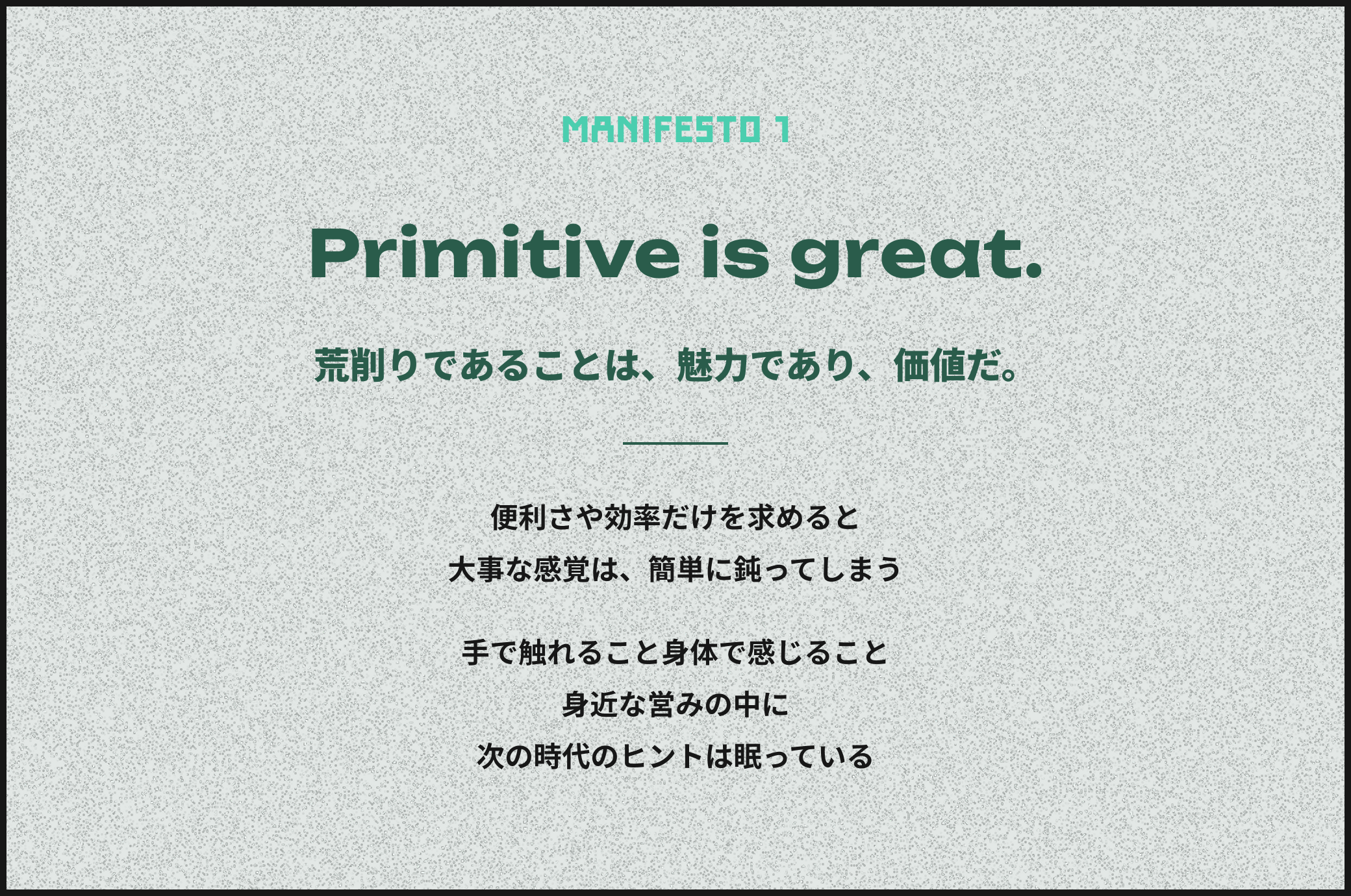 MANIFESTO 1

Primitive is great.

荒削りであることは、魅力であり、価値だ。

便利さや効率だけを求めると
大事な感覚は、簡単に鈍ってしまう

手で触れること身体で感じること
身近な営みの中に
次の時代のヒントは眠っている